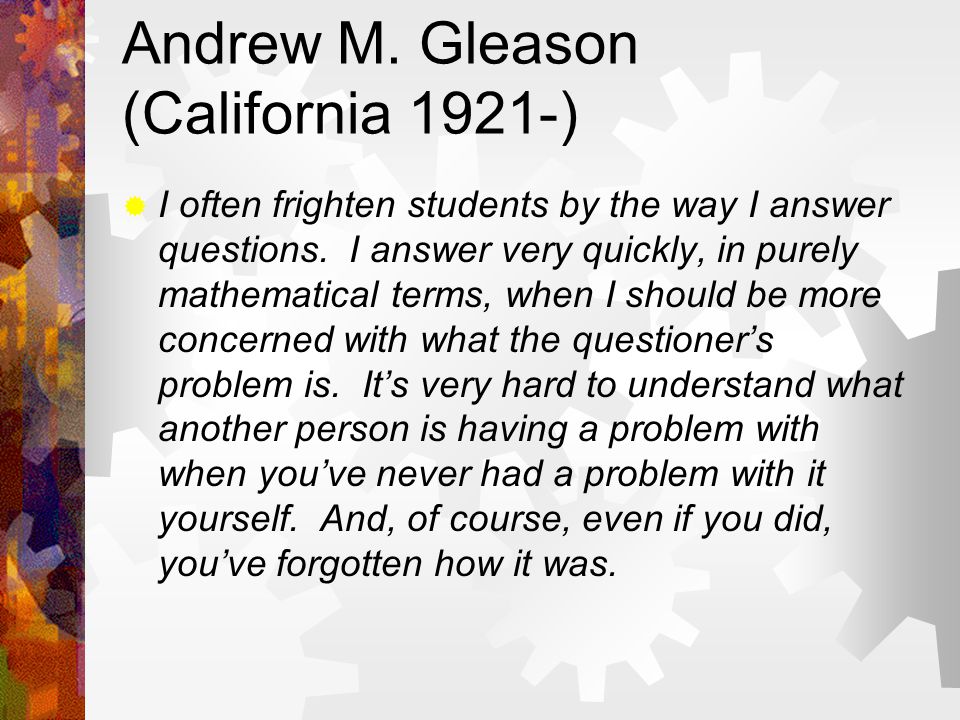 Andrew M. Gleason (California 1921-)

I often frighten students by the way I answer questions.  I answer very quickly, in purely mathematical terms, when I should be more concerned with what the questioner’s problem is.  It’s very hard to understand what another person is having a problem with when you’ve never had a problem with it yourself.  And, of course, even if you did, you’ve forgotten how it was.